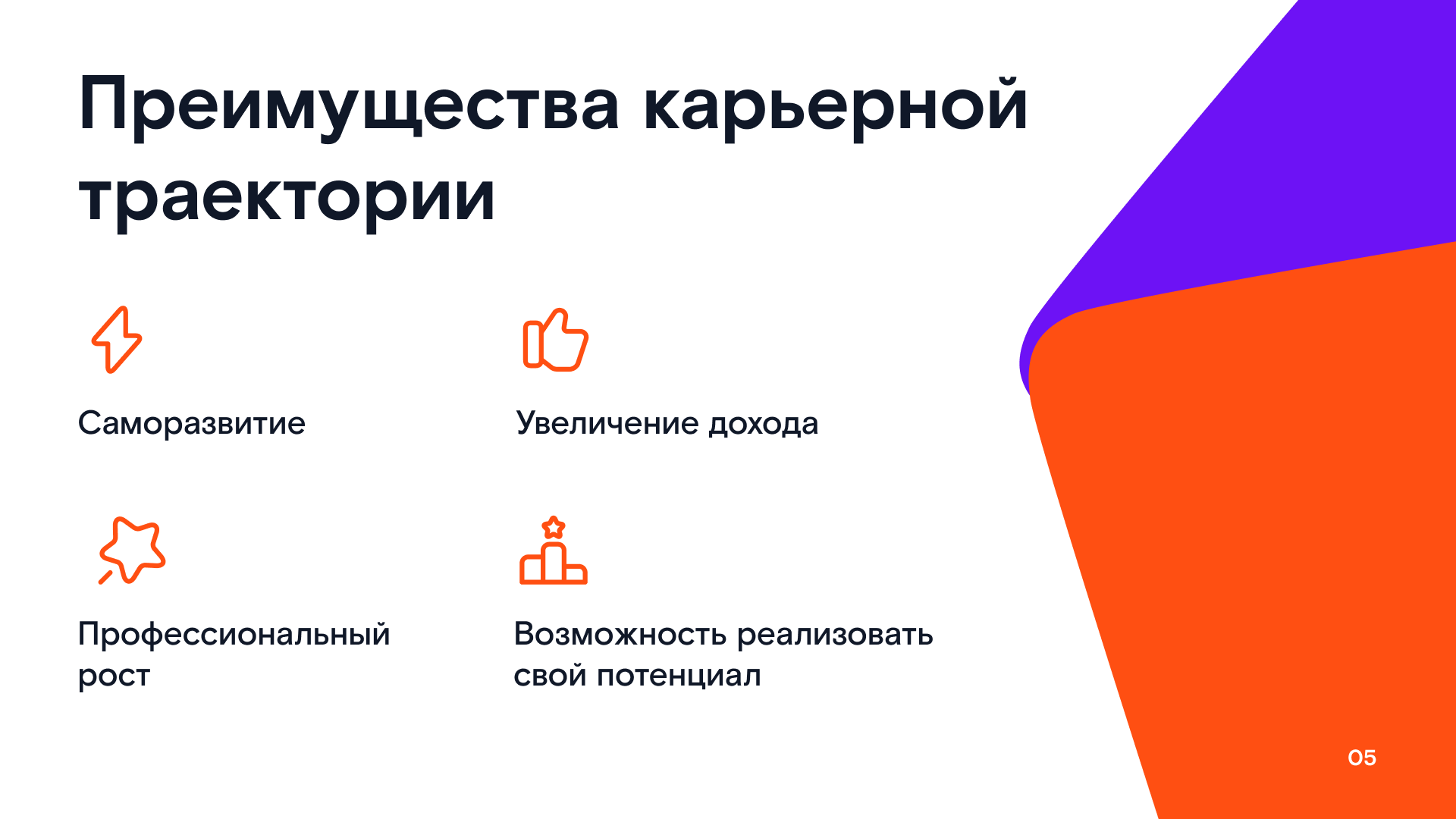 Преимущества карьерной траектории

Саморазвитие

Увеличение дохода

Профессиональный рост

Возможность реализовать свой потенциал

05